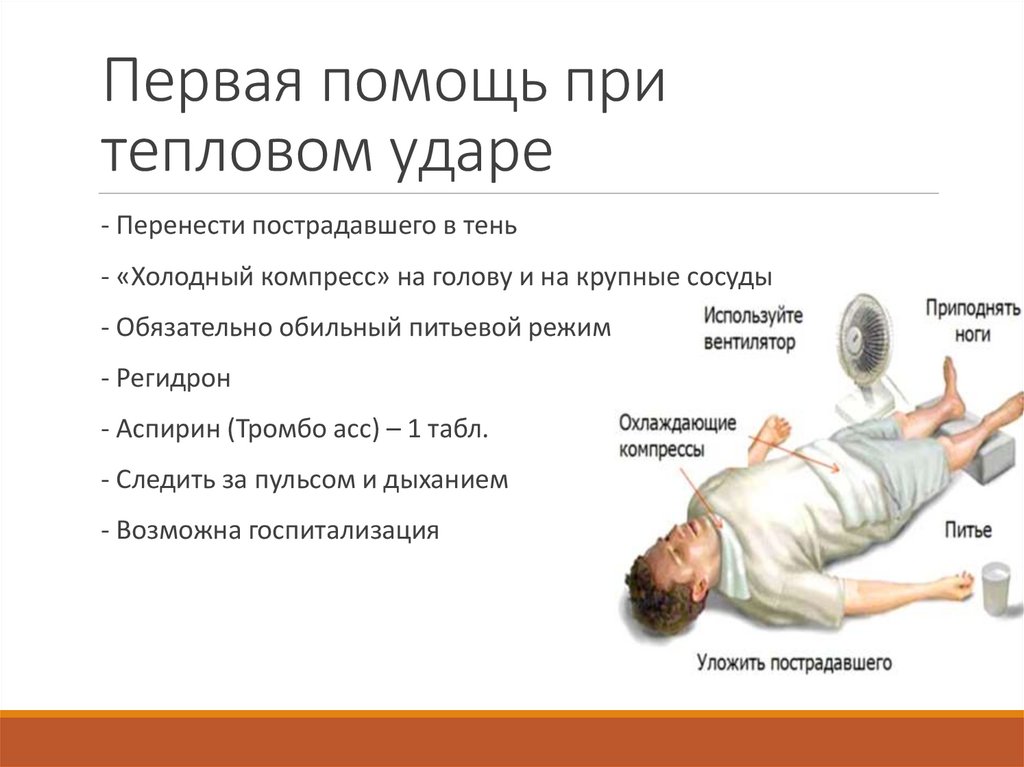 Первая помощь при тепловом ударе

- Перенести пострадавшего в тень

- «Холодный компресс» на голову и на крупные сосуды

- Обязательно обильный питьевой режим

- Регидрон

- Аспирин (Тромбо асс) – 1 табл.

- Следить за пульсом и дыханием

- Возможна госпитализация

Используйте вентилятор

Приподнять ноги

Охлаждающие компрессы

Питье

Уложить пострадавшего